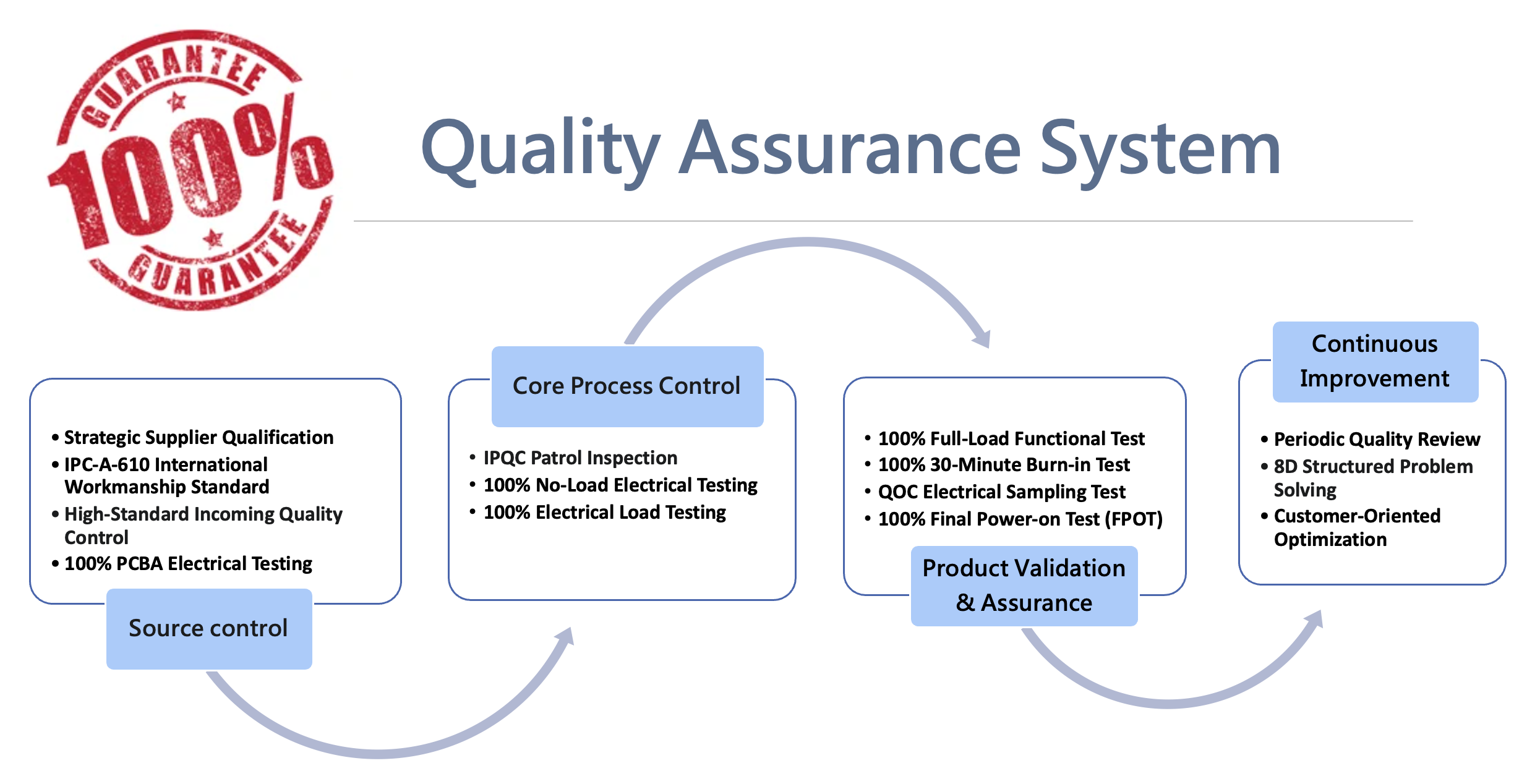 GUARANTEE
100%
GUARANTEE

Quality Assurance System

• Strategic Supplier Qualification
• IPC-A-610 International Workmanship Standard
• High-Standard Incoming Quality Control
• 100% PCBA Electrical Testing

Source control

Core Process Control

• IPQC Patrol Inspection
• 100% No-Load Electrical Testing
• 100% Electrical Load Testing

• 100% Full-Load Functional Test
• 100% 30-Minute Burn-in Test
• QOC Electrical Sampling Test
• 100% Final Power-on Test (FPOT)

Product Validation & Assurance

Continuous Improvement

• Periodic Quality Review
• 8D Structured Problem Solving
• Customer-Oriented Optimization